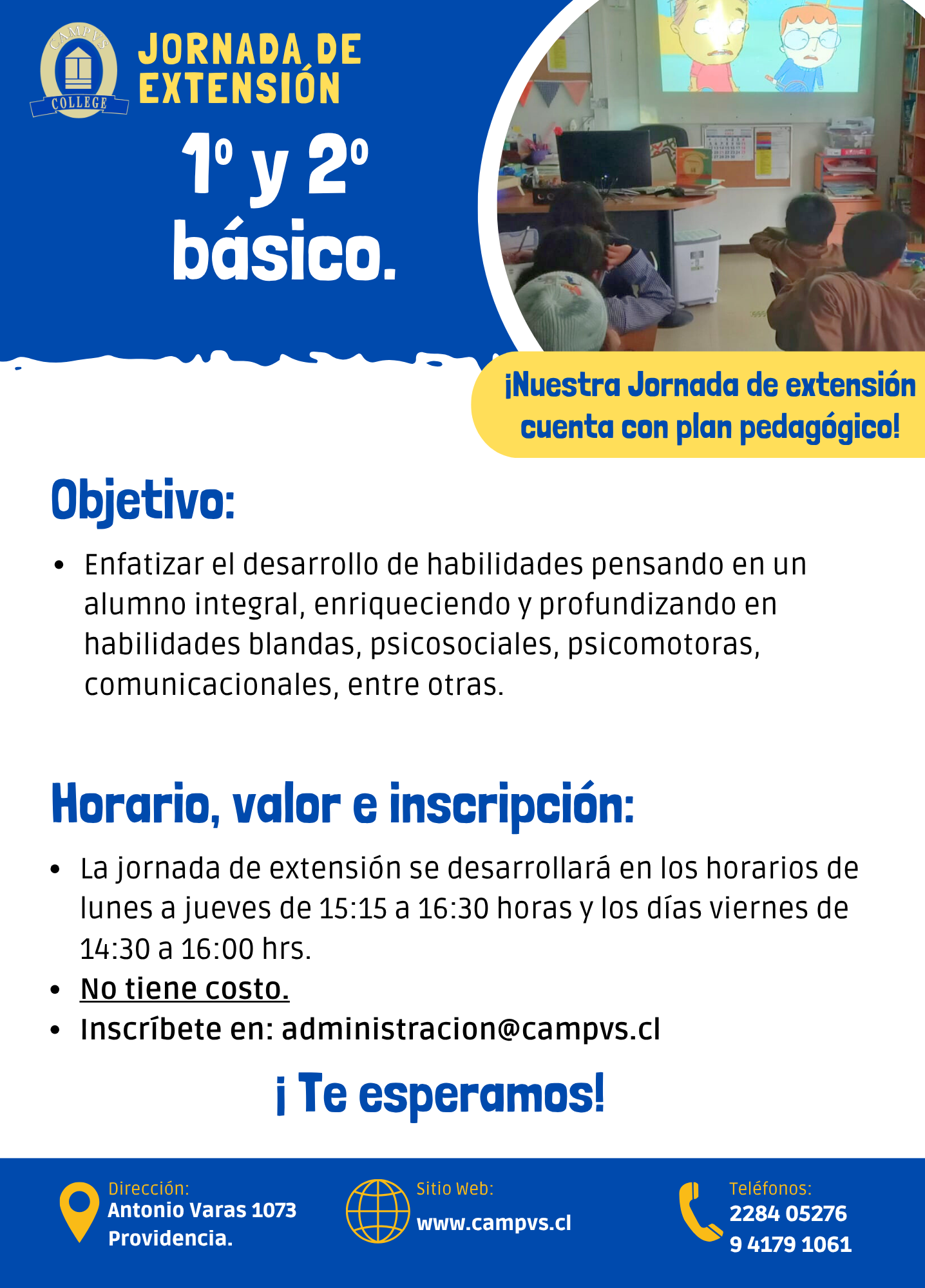 CAMPVS COLLEGE

JORNADA DE EXTENSIÓN

1º y 2º básico.

¡Nuestra Jornada de extensión cuenta con plan pedagógico!

Objetivo:

• Enfatizar el desarrollo de habilidades pensando en un alumno integral, enriqueciendo y profundizando en habilidades blandas, psicosociales, psicomotoras, comunicacionales, entre otras.

Horario, valor e inscripción:

• La jornada de extensión se desarrollará en los horarios de lunes a jueves de 15:15 a 16:30 horas y los días viernes de 14:30 a 16:00 hrs.
• No tiene costo.
• Inscríbete en: administracion@campvs.cl

¡ Te esperamos!

Dirección:
Antonio Varas 1073
Providencia.

Sitio Web:
www.campvs.cl

Teléfonos:
2284 05276
9 4179 1061